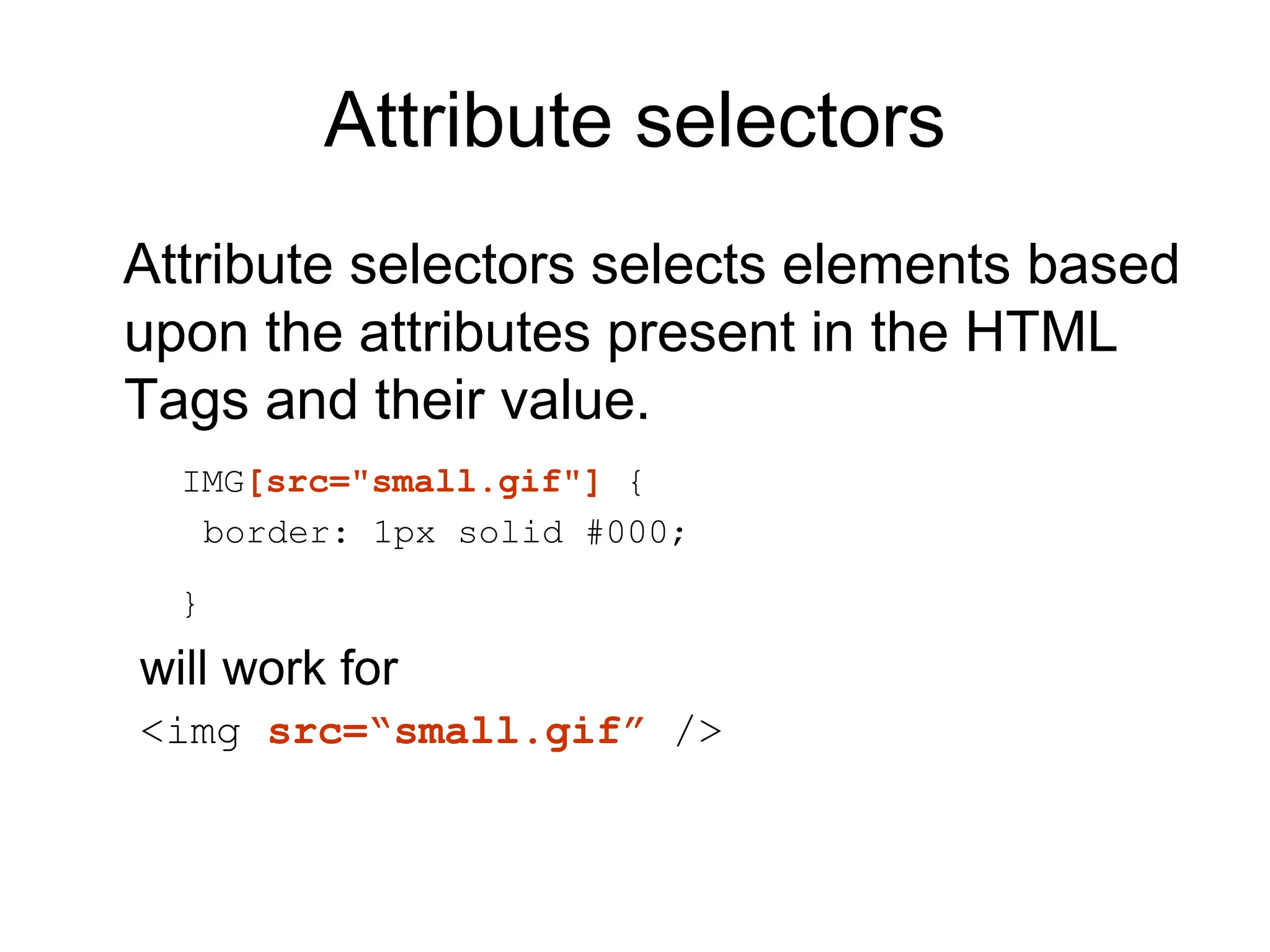 Attribute selectors

Attribute selectors selects elements based upon the attributes present in the HTML Tags and their value.

IMG[src="small.gif"] {
 border: 1px solid #000;
}

will work for

<img src=“small.gif” />